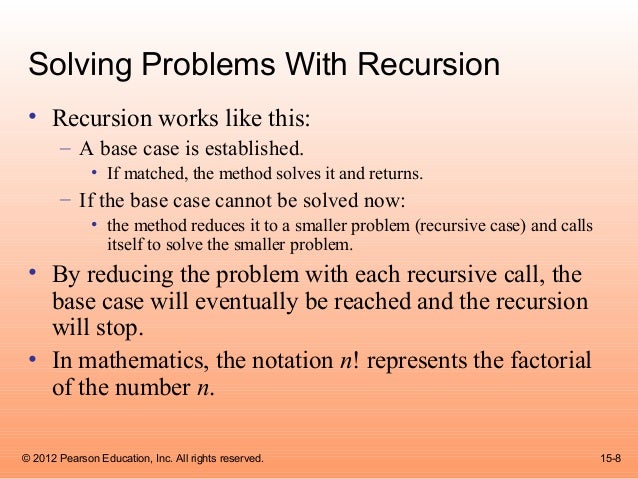 Solving Problems With Recursion

• Recursion works like this:
 – A base case is established.
  • If matched, the method solves it and returns.
 – If the base case cannot be solved now:
  • the method reduces it to a smaller problem (recursive case) and calls itself to solve the smaller problem.
• By reducing the problem with each recursive call, the base case will eventually be reached and the recursion will stop.
• In mathematics, the notation $n!$ represents the factorial of the number $n$.

© 2012 Pearson Education, Inc. All rights reserved.

15-8